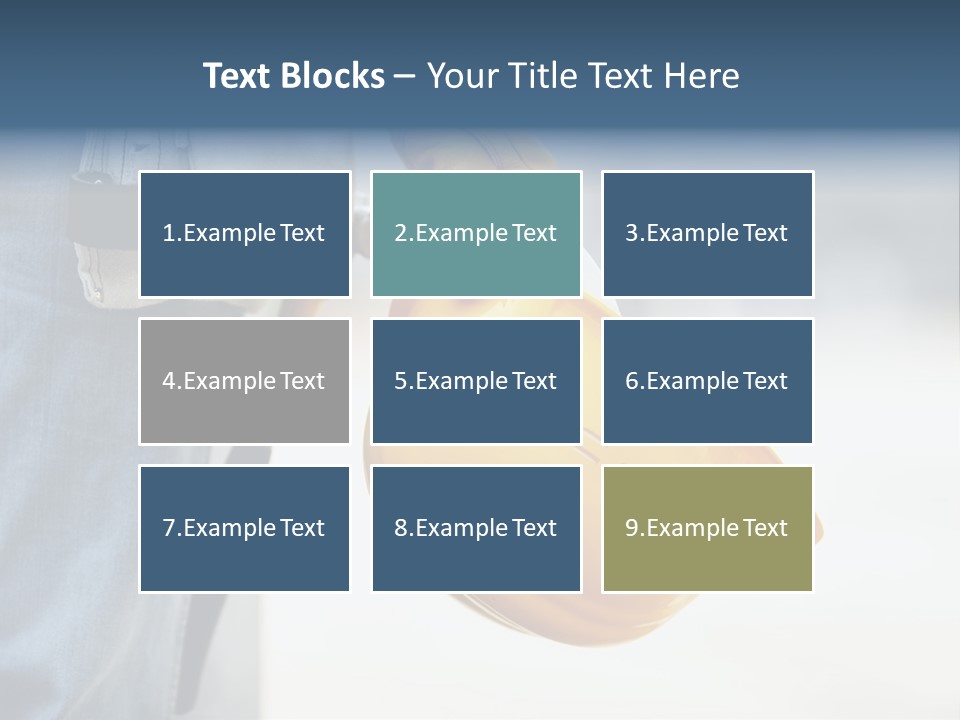 Text Blocks – Your Title Text Here

1.Example Text

2.Example Text

3.Example Text

4.Example Text

5.Example Text

6.Example Text

7.Example Text

8.Example Text

9.Example Text